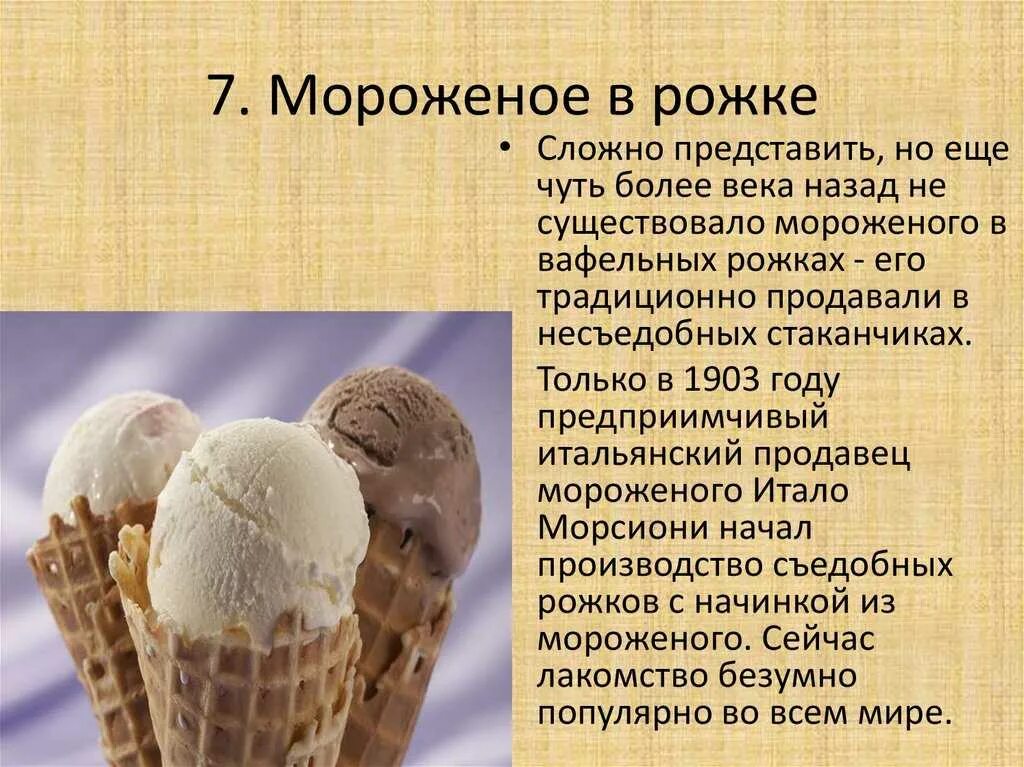 7. Мороженое в рожке

• Сложно представить, но еще чуть более века назад не существовало мороженого в вафельных рожках - его традиционно продавали в несъедобных стаканчиках.

Только в 1903 году предприимчивый итальянский продавец мороженого Итало Морсиони начал производство съедобных рожков с начинкой из мороженого. Сейчас лакомство безумно популярно во всем мире.